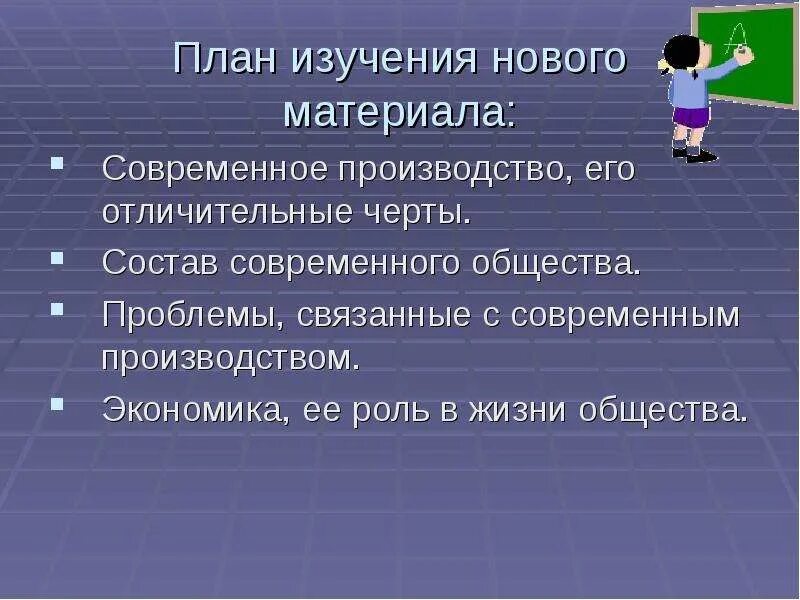 План изучения нового материала:

- Современное производство, его отличительные черты.
- Состав современного общества.
- Проблемы, связанные с современным производством.
- Экономика, ее роль в жизни общества.

A